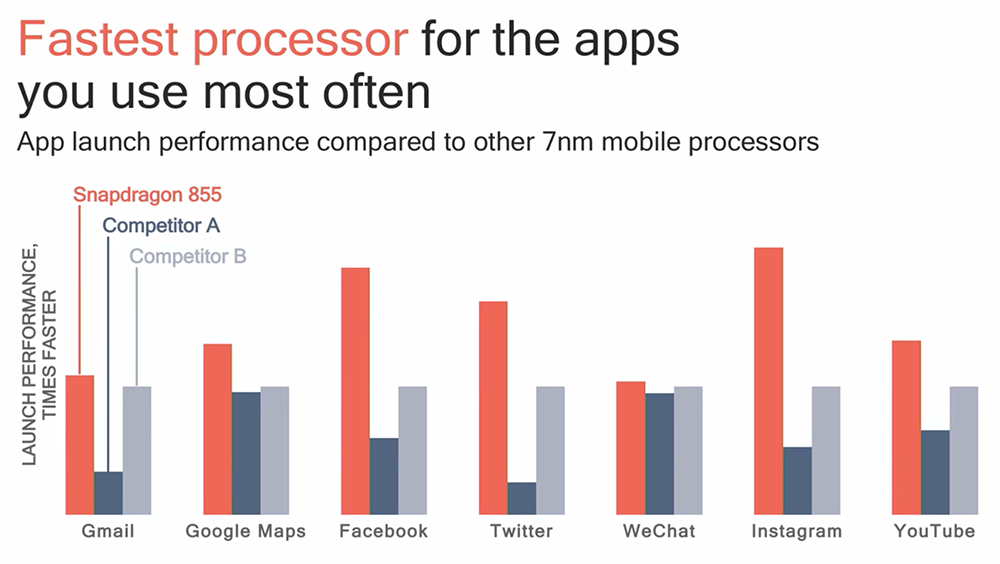 Fastest processor for the apps you use most often

App launch performance compared to other 7nm mobile processors

Snapdragon 855
Competitor A
Competitor B

LAUNCH PERFORMANCE, TIMES FASTER

Gmail
Google Maps
Facebook
Twitter
WeChat
Instagram
YouTube